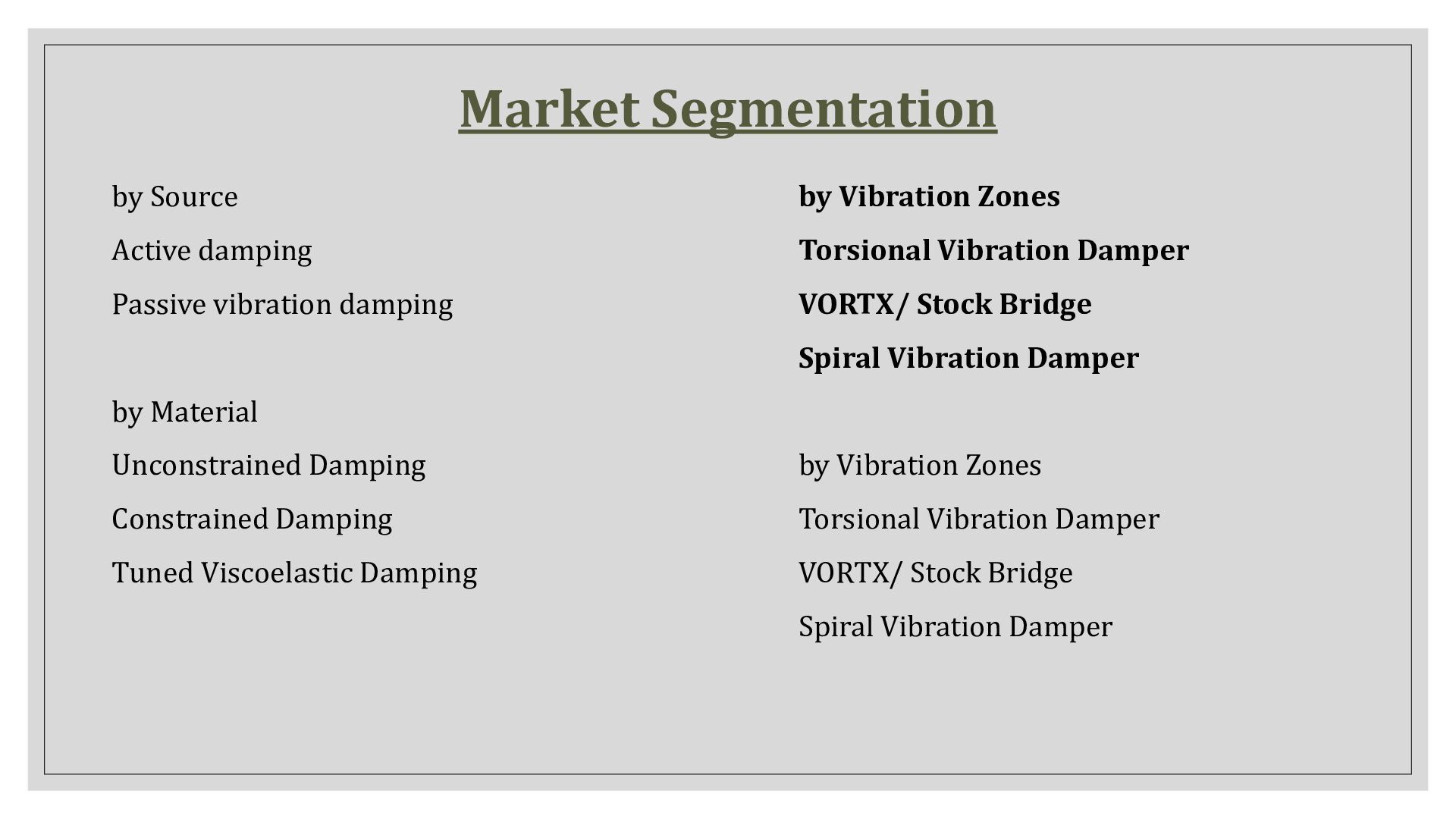 Market Segmentation

by Source

Active damping

Passive vibration damping

by Material

Unconstrained Damping

Constrained Damping

Tuned Viscoelastic Damping

by Vibration Zones

Torsional Vibration Damper

VORTX/ Stock Bridge

Spiral Vibration Damper

by Vibration Zones

Torsional Vibration Damper

VORTX/ Stock Bridge

Spiral Vibration Damper